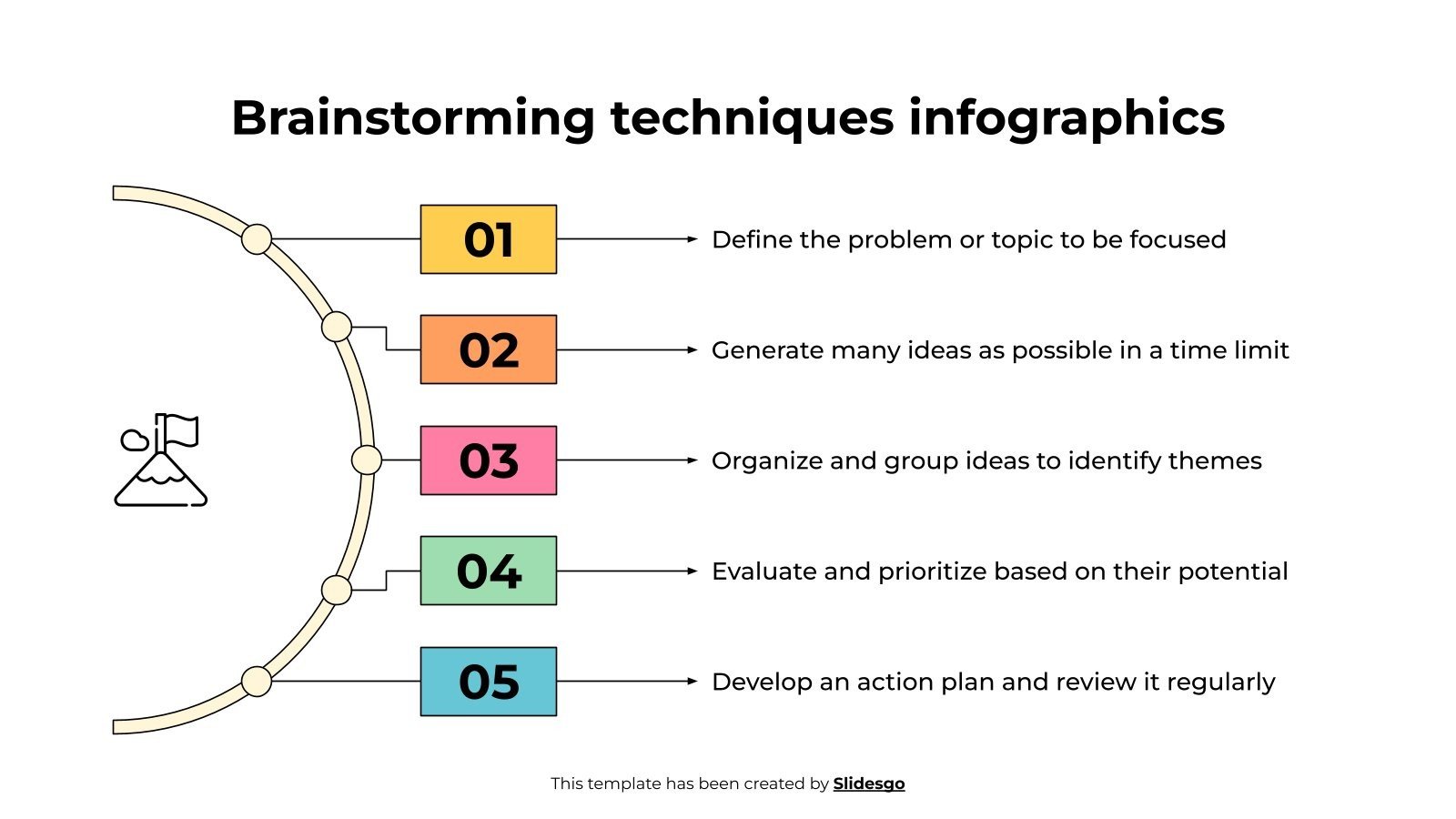 Brainstorming techniques infographics

01

Define the problem or topic to be focused

02

Generate many ideas as possible in a time limit

03

Organize and group ideas to identify themes

04

Evaluate and prioritize based on their potential

05

Develop an action plan and review it regularly

This template has been created by Slidesgo